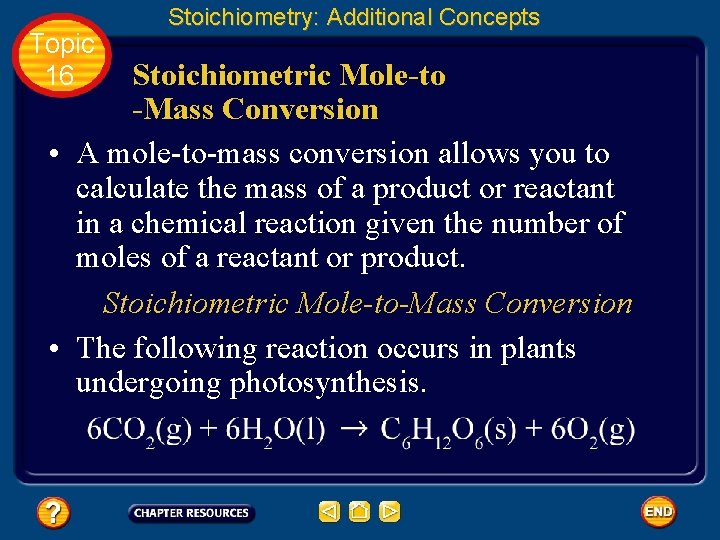 Stoichiometry: Additional Concepts

Topic 16

Stoichiometric Mole-to -Mass Conversion

• A mole-to-mass conversion allows you to calculate the mass of a product or reactant in a chemical reaction given the number of moles of a reactant or product.

Stoichiometric Mole-to-Mass Conversion

• The following reaction occurs in plants undergoing photosynthesis.

$6CO_2(g) + 6H_2O(l) \rightarrow C_6H_{12}O_6(s) + 6O_2(g)$

?

CHAPTER RESOURCES

END